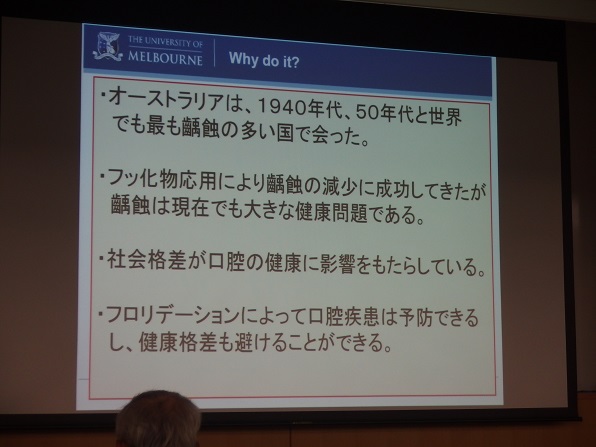 THE UNIVERSITY OF MELBOURNE

Why do it?

・オーストラリアは、1940年代、50年代と世界でも最も齲蝕の多い国で会った。

・フッ化物応用により齲蝕の減少に成功してきたが齲蝕は現在でも大きな健康問題である。

・社会格差が口腔の健康に影響をもたらしている。

・フロリデーションによって口腔疾患は予防できるし、健康格差も避けることができる。